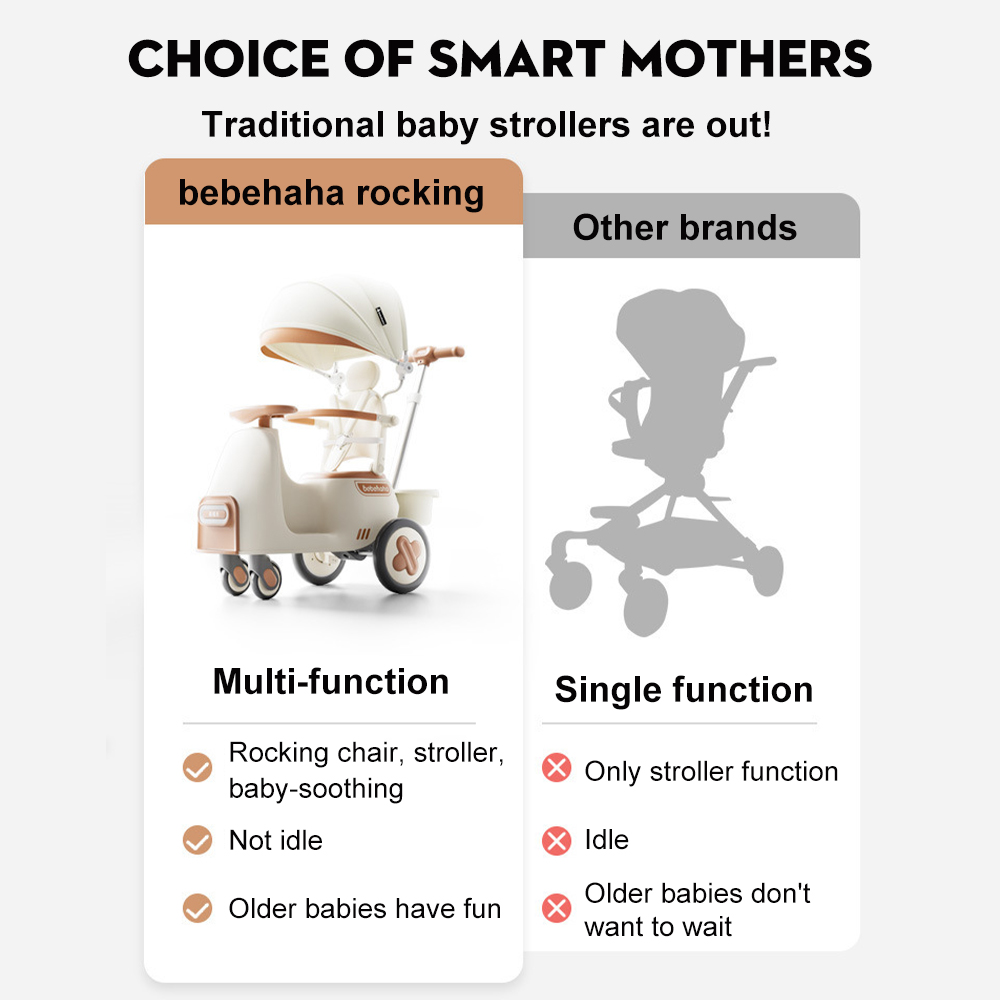 CHOICE OF SMART MOTHERS

Traditional baby strollers are out!

bebehaha rocking

bebehaha

Multi-function

Rocking chair, stroller, baby-soothing

Not idle

Older babies have fun

Other brands

Single function

Only stroller function

Idle

Older babies don't want to wait